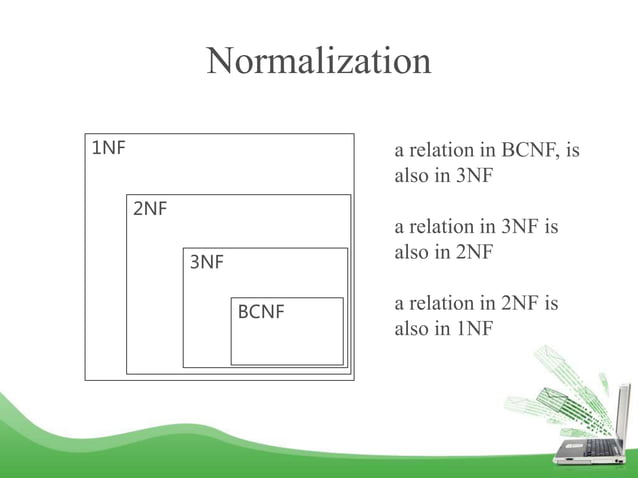 Normalization

1NF

2NF

3NF

BCNF

a relation in BCNF, is also in 3NF

a relation in 3NF is also in 2NF

a relation in 2NF is also in 1NF